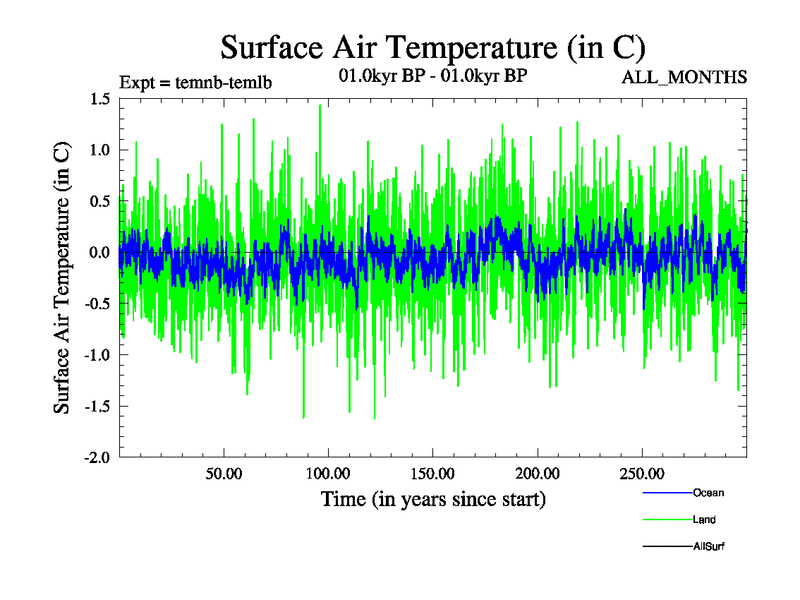 Surface Air Temperature (in C)

Expt = temnb-temlb

01.0kyr BP - 01.0kyr BP

ALL_MONTHS

Surface Air Temperature (in C)

1.5
1.0
0.5
0.0
-0.5
-1.0
-1.5
-2.0

50.00
100.00
150.00
200.00
250.00

Time (in years since start)

Ocean
Land
AllSurf